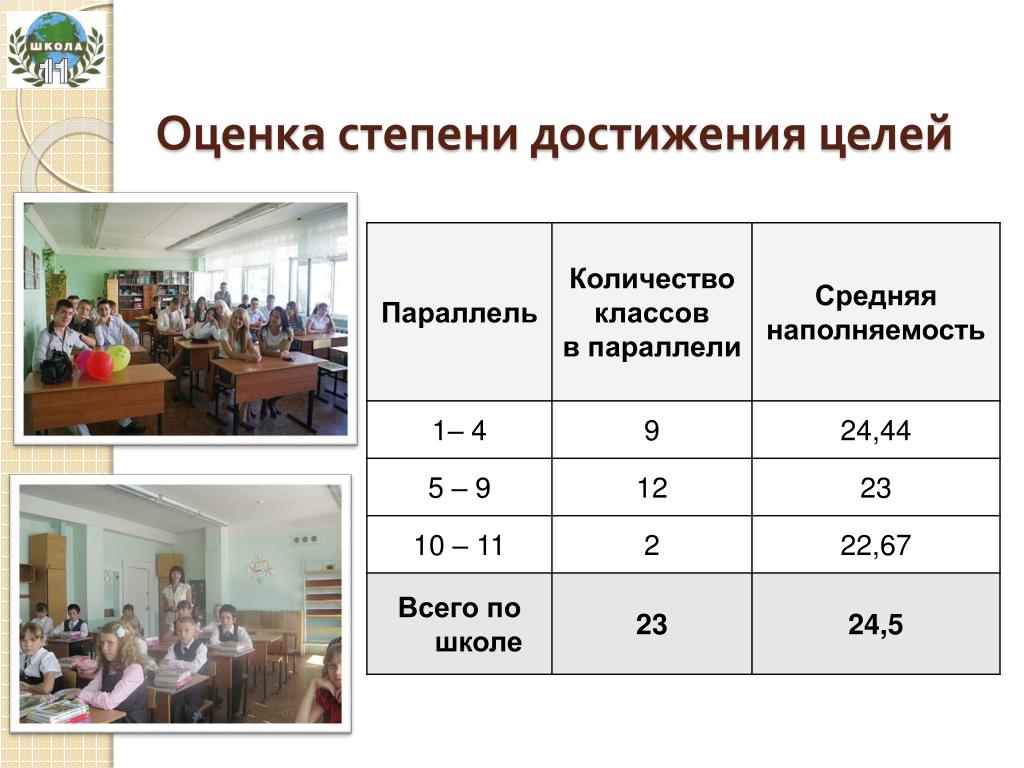 ШКОЛА
11

Оценка степени достижения целей

| Параллель | Количество классов в параллели | Средняя наполняемость |
|---|---|---|
| 1– 4 | 9 | 24,44 |
| 5 – 9 | 12 | 23 |
| 10 – 11 | 2 | 22,67 |
| Всего по школе | 23 | 24,5 |